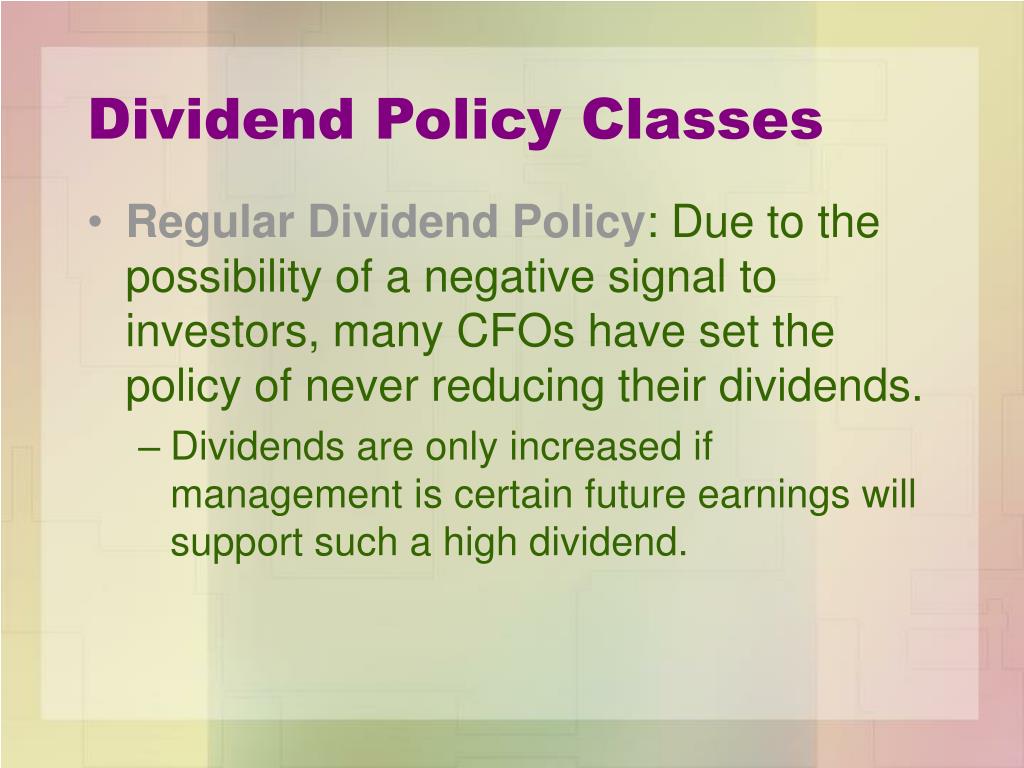 Dividend Policy Classes

• Regular Dividend Policy: Due to the possibility of a negative signal to investors, many CFOs have set the policy of never reducing their dividends.
– Dividends are only increased if management is certain future earnings will support such a high dividend.